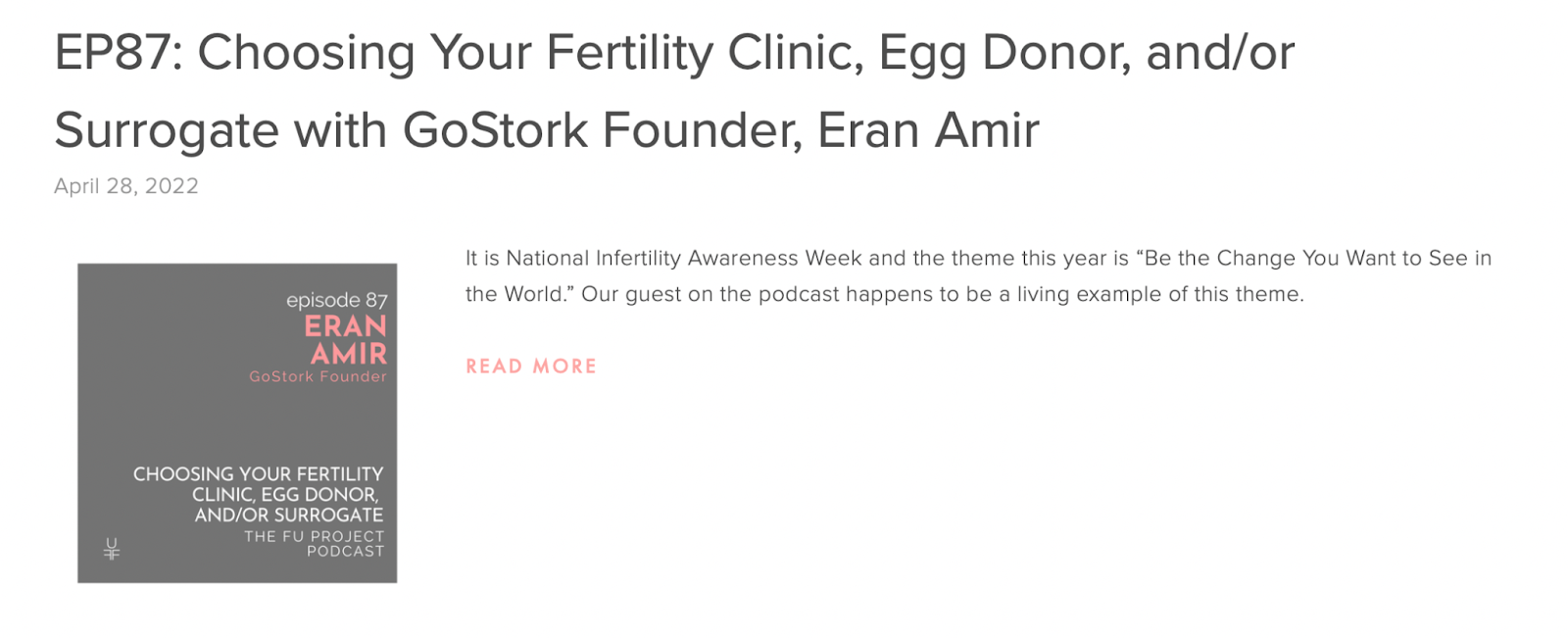 EP87: Choosing Your Fertility Clinic, Egg Donor, and/or Surrogate with GoStork Founder, Eran Amir

April 28, 2022

episode 87
ERAN AMIR
GoStork Founder

CHOOSING YOUR FERTILITY CLINIC, EGG DONOR, AND/OR SURROGATE
THE FU PROJECT PODCAST

It is National Infertility Awareness Week and the theme this year is “Be the Change You Want to See in the World.” Our guest on the podcast happens to be a living example of this theme.

READ MORE